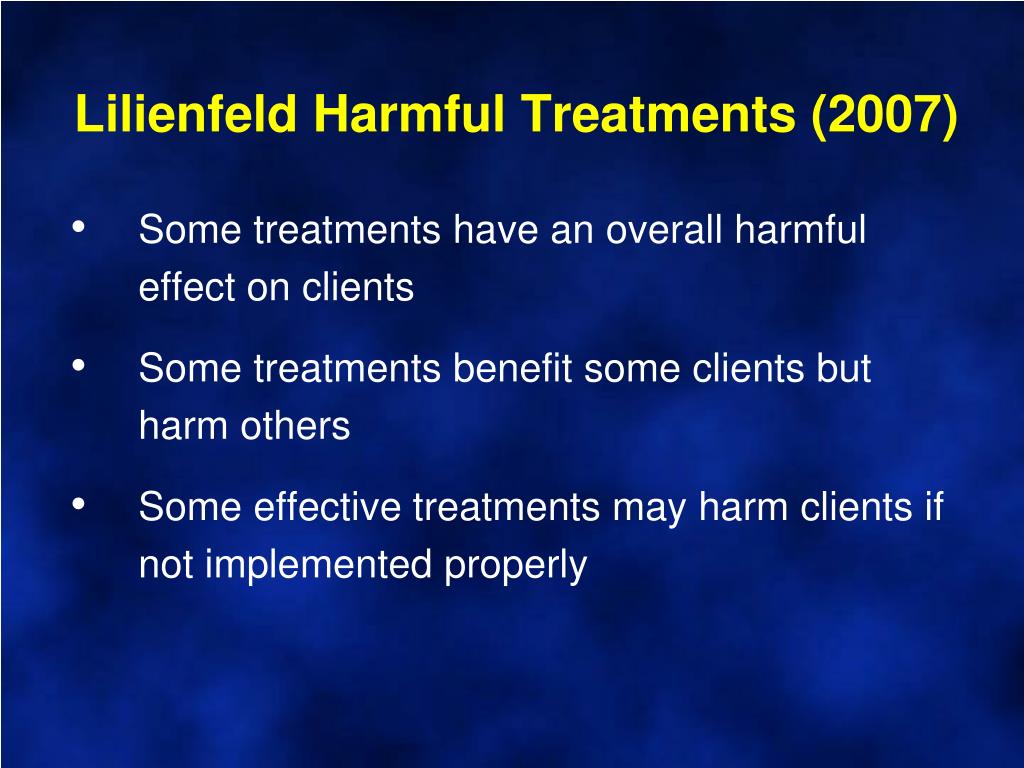 Lilienfeld Harmful Treatments (2007)

• Some treatments have an overall harmful effect on clients

• Some treatments benefit some clients but harm others

• Some effective treatments may harm clients if not implemented properly